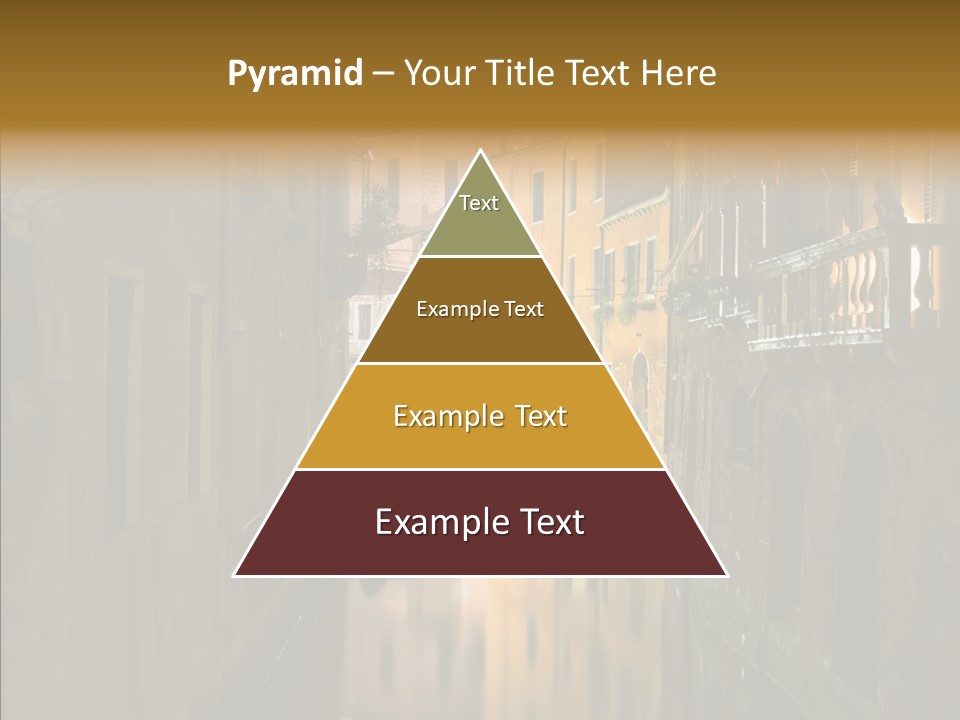 Pyramid – Your Title Text Here

Text

Example Text

Example Text

Example Text